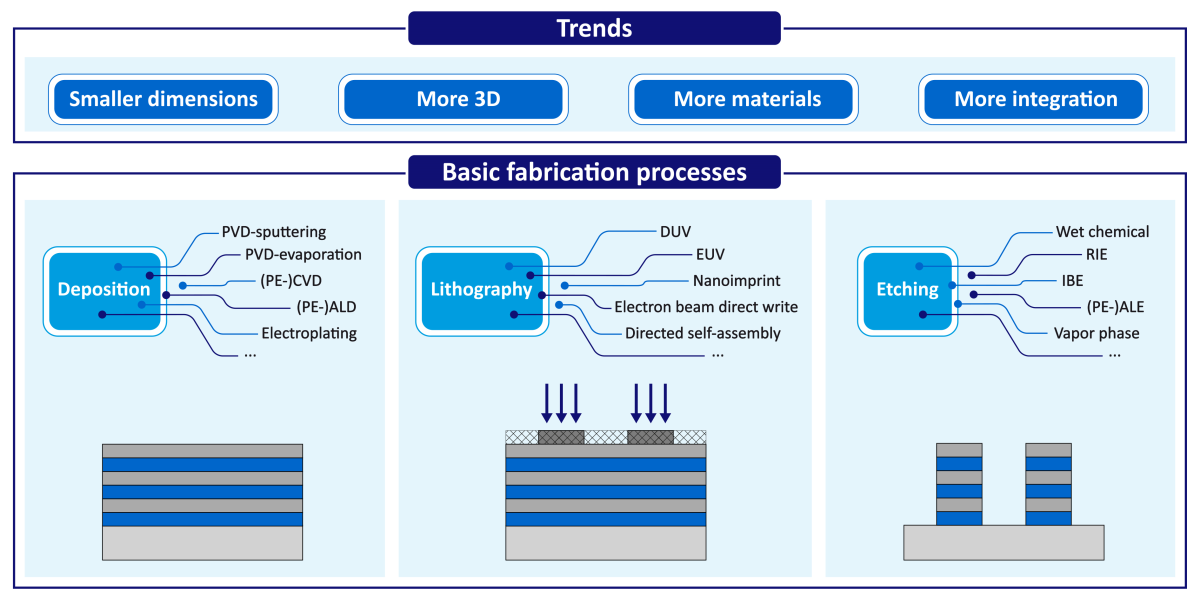 Trends

Smaller dimensions

More 3D

More materials

More integration

Basic fabrication processes

Deposition

PVD-sputtering
PVD-evaporation
(PE-)CVD
(PE-)ALD
Electroplating
...

Lithography

DUV
EUV
Nanoimprint
Electron beam direct write
Directed self-assembly
...

Etching

Wet chemical
RIE
IBE
(PE-)ALE
Vapor phase
...